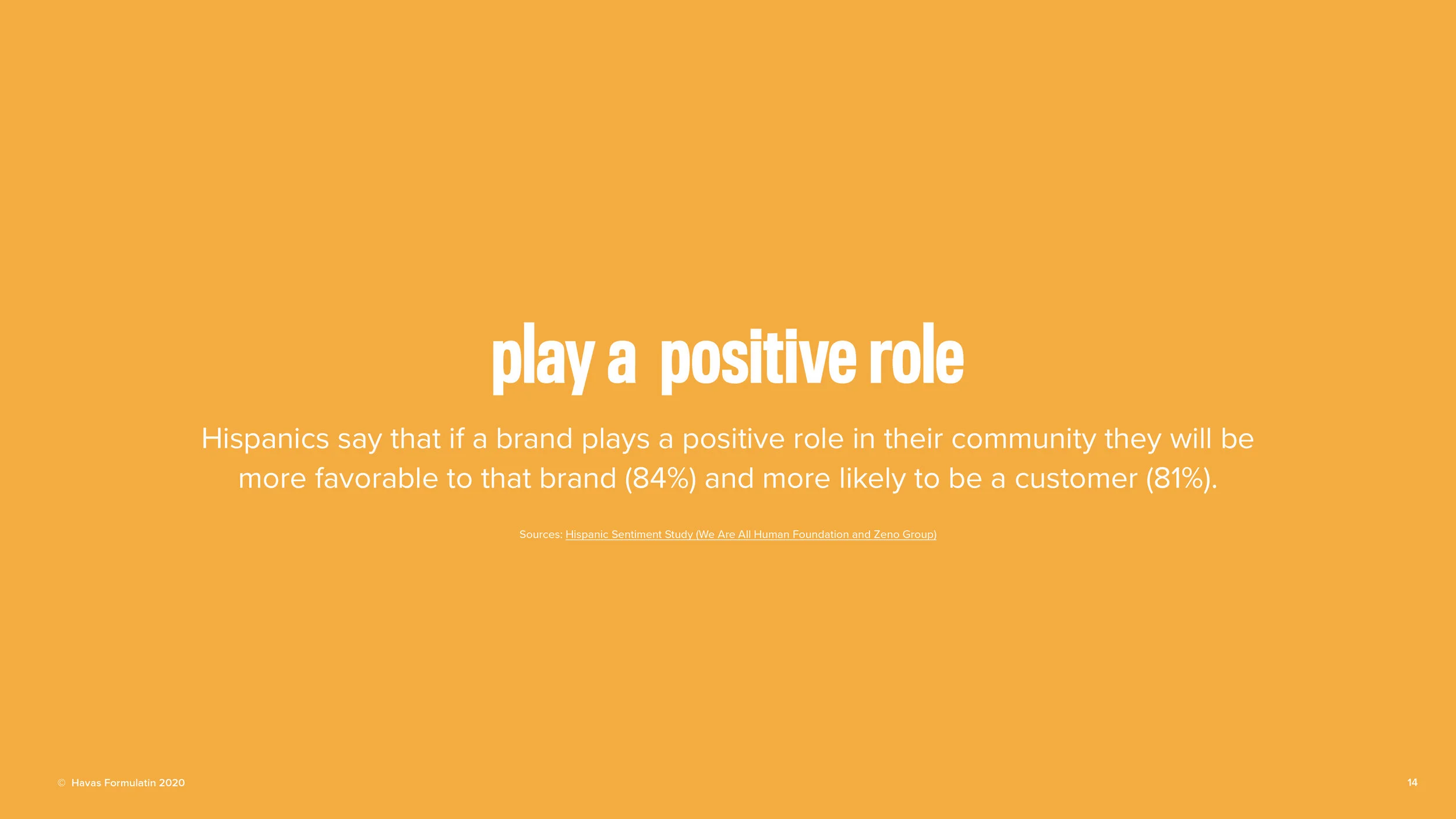 play a positive role

Hispanics say that if a brand plays a positive role in their community they will be more favorable to that brand (84%) and more likely to be a customer (81%).

Sources: Hispanic Sentiment Study (We Are All Human Foundation and Zeno Group)

© Havas Formulatin 2020

14